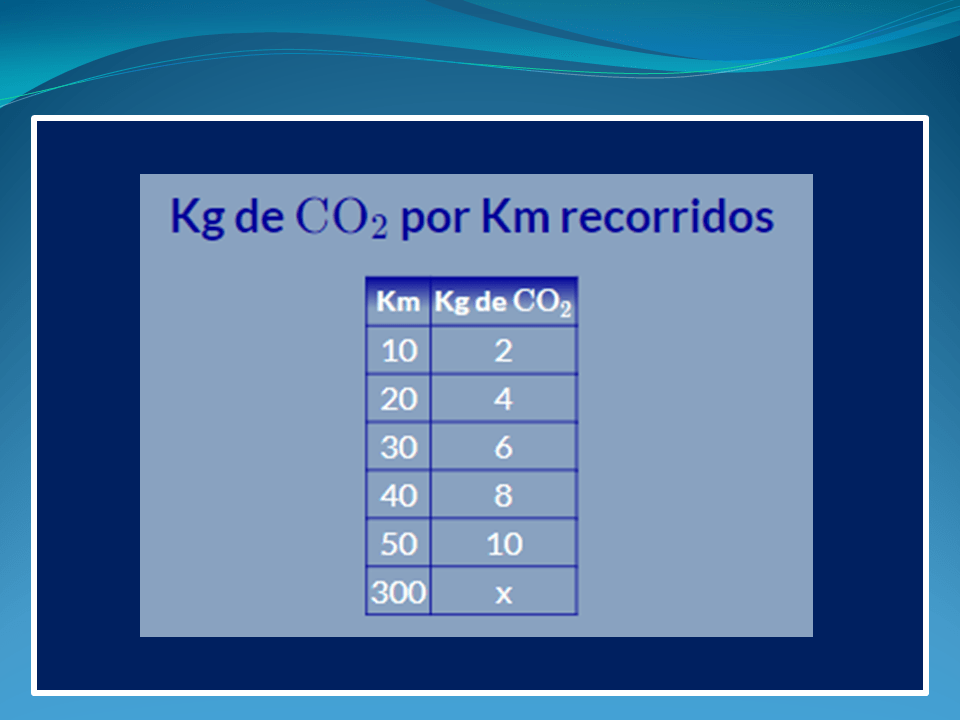 Kg de $CO_2$ por Km recorridos

| Km | Kg de $CO_2$ |
|---|---|
| 10 | 2 |
| 20 | 4 |
| 30 | 6 |
| 40 | 8 |
| 50 | 10 |
| 300 | x |